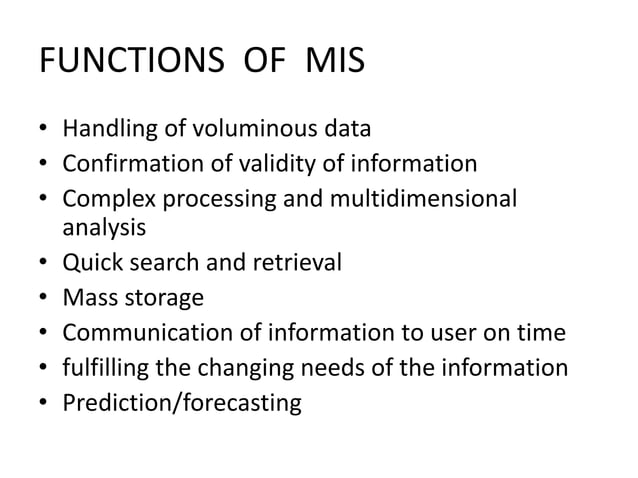 FUNCTIONS OF MIS

• Handling of voluminous data
• Confirmation of validity of information
• Complex processing and multidimensional analysis
• Quick search and retrieval
• Mass storage
• Communication of information to user on time
• fulfilling the changing needs of the information
• Prediction/forecasting